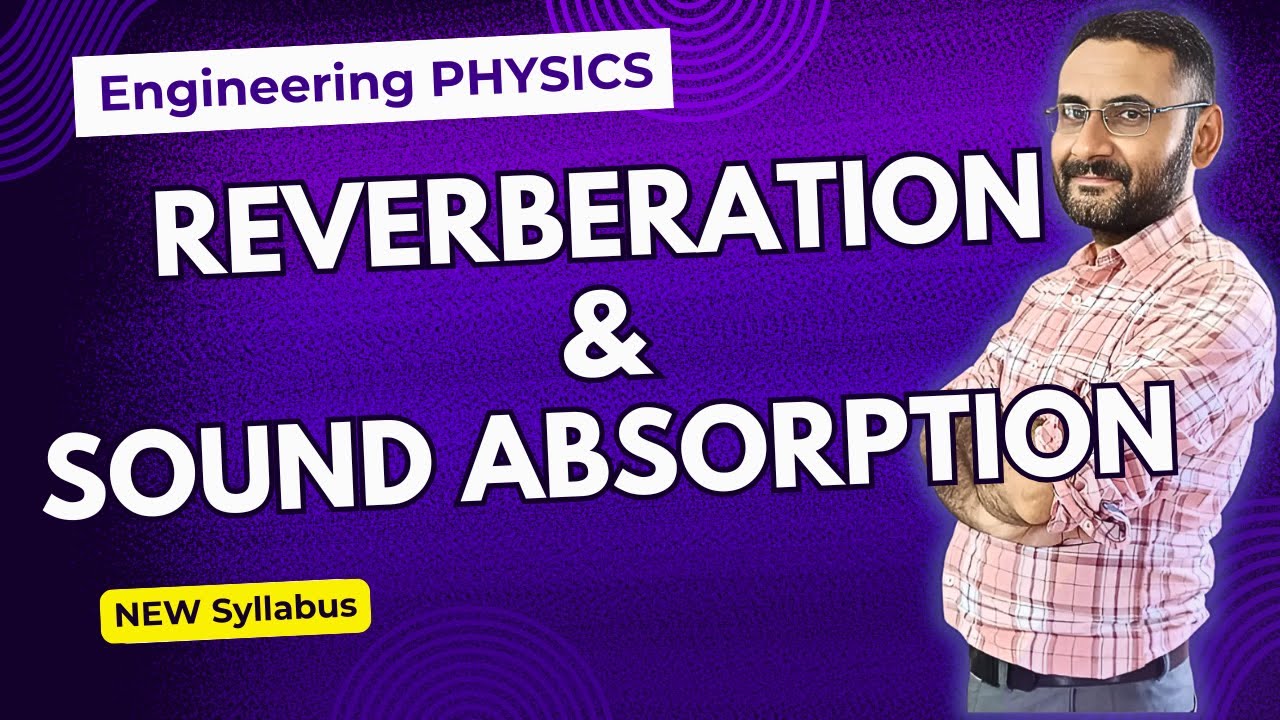 Engineering PHYSICS

REVERBERATION & SOUND ABSORPTION

NEW Syllabus